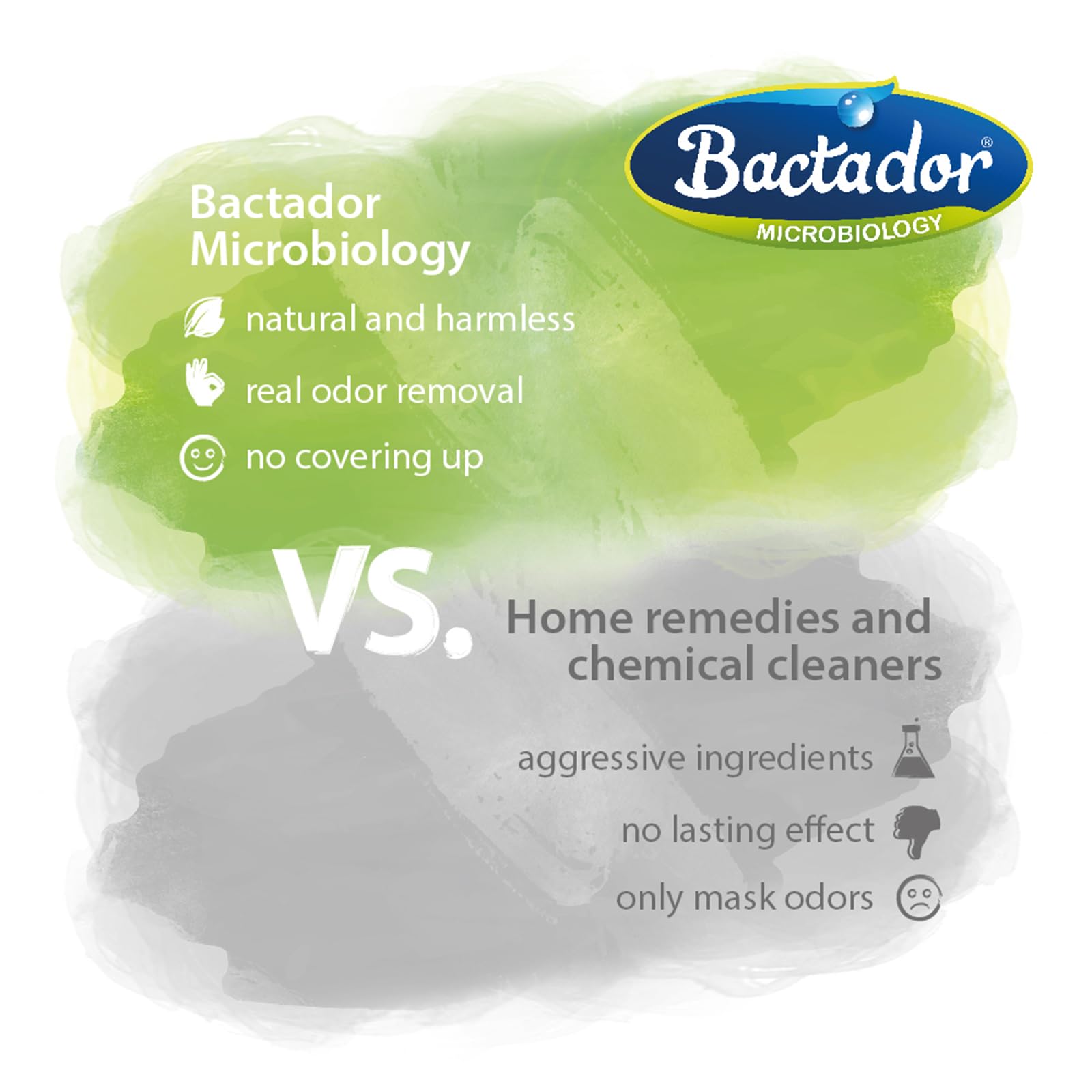 Bactador®
MICROBIOLOGY

Bactador Microbiology

natural and harmless

real odor removal

no covering up

VS.

Home remedies and chemical cleaners

aggressive ingredients

no lasting effect

only mask odors